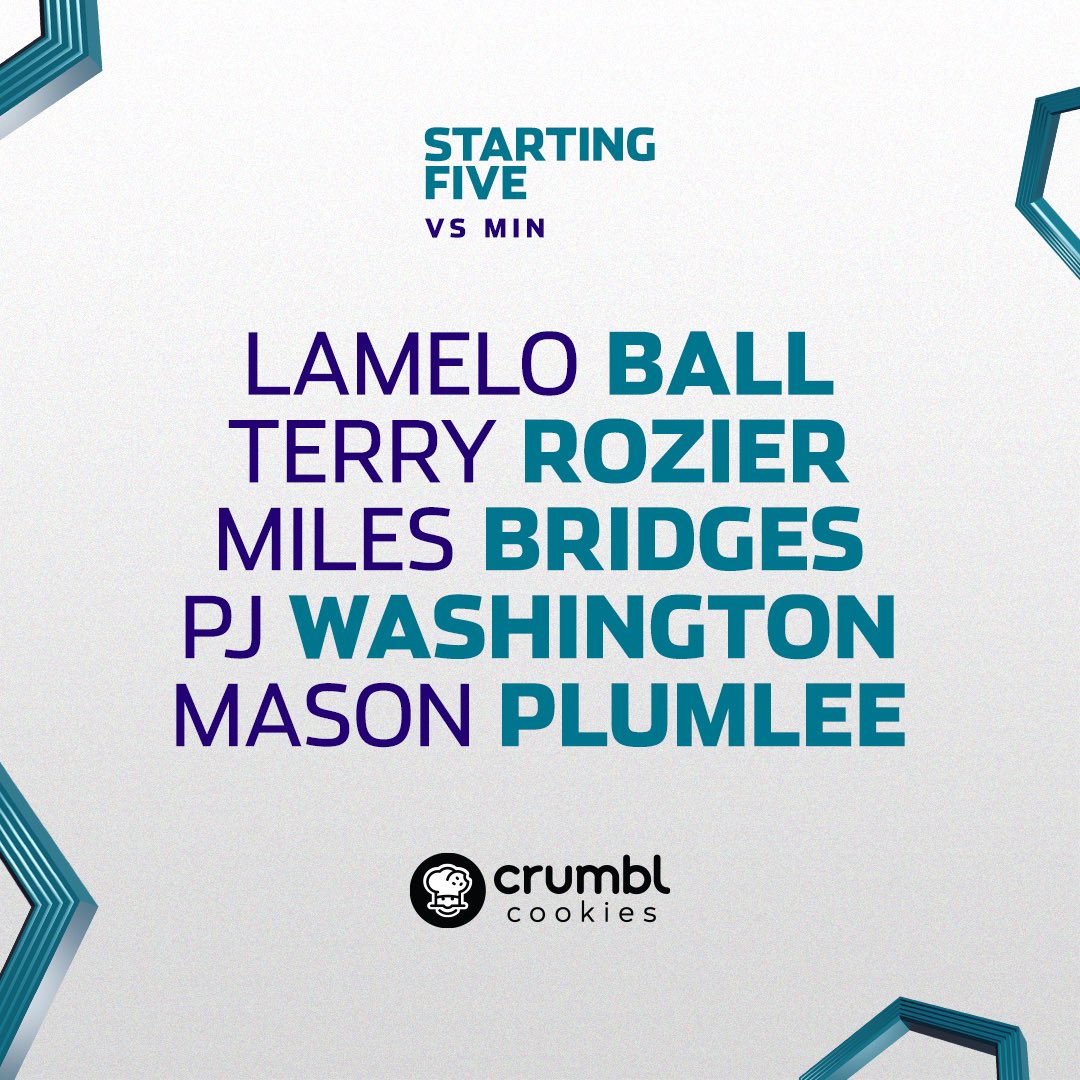 STARTING FIVE
VS MIN

LAMELO BALL
TERRY ROZIER
MILES BRIDGES
PJ WASHINGTON
MASON PLUMLEE

crumbl cookies